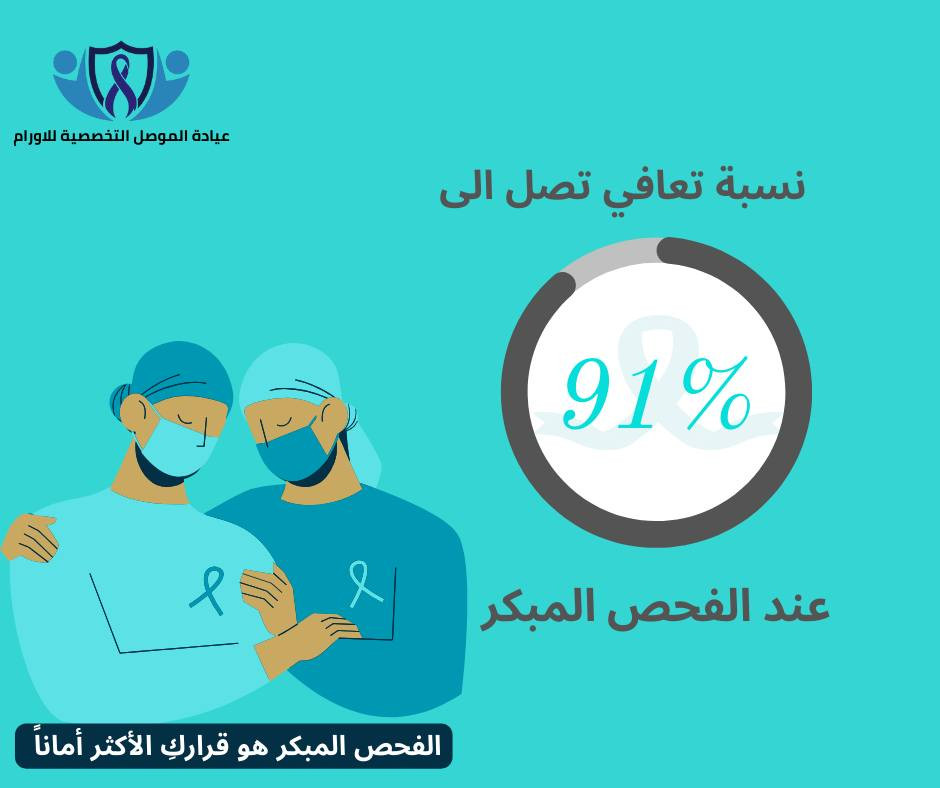 عيادة الموصل التخصصية للاورام

نسبة تعافي تصل الى

91%

عند الفحص المبكر

الفحص المبكر هو قراركِ الأكثر أماناً